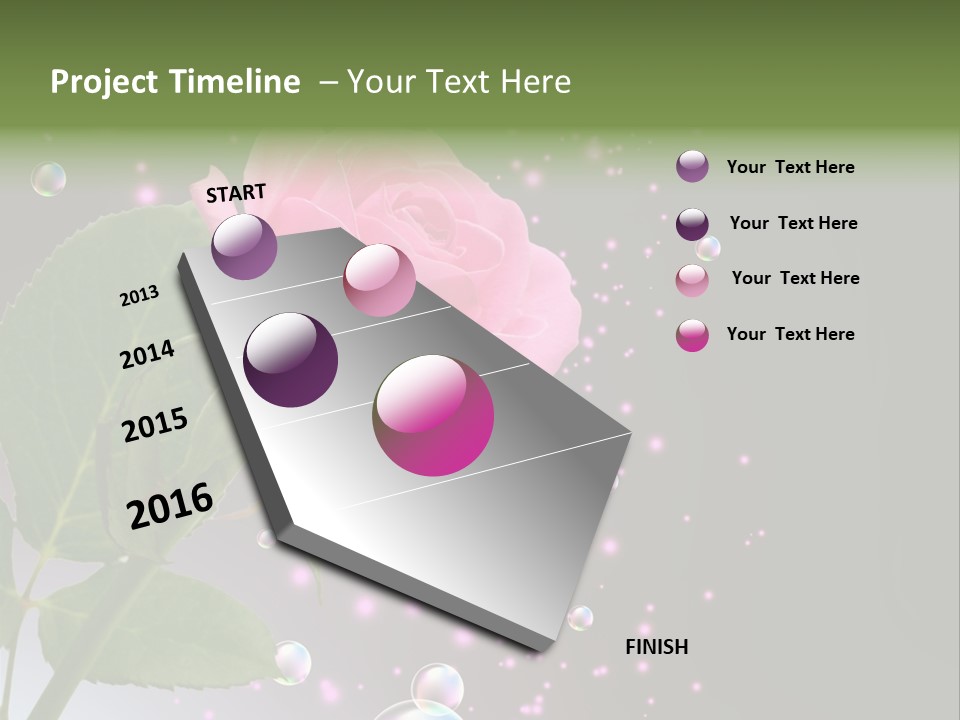 Project Timeline – Your Text Here

START

2013

2014

2015

2016

FINISH

Your Text Here

Your Text Here

Your Text Here

Your Text Here